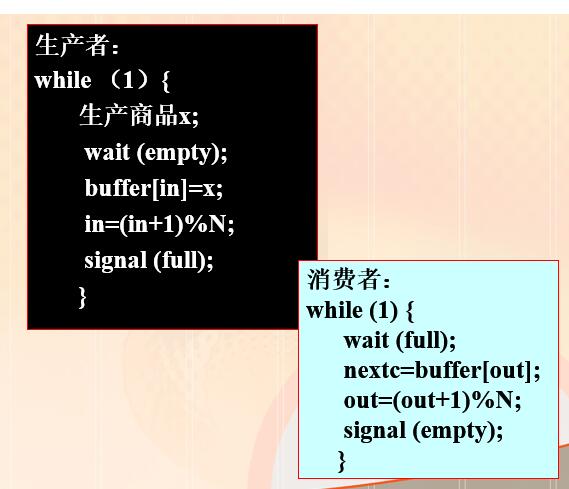 生产者:
while （1）{
生产商品x;
wait (empty);
buffer[in]=x;
in=(in+1)%N;
signal (full);
}

消费者:
while (1) {
wait (full);
nextc=buffer[out];
out=(out+1)%N;
signal (empty);
}